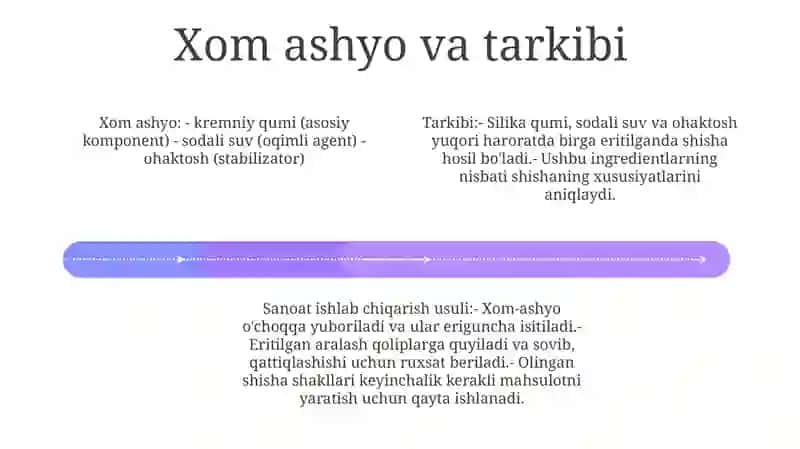 Xom ashyo va tarkibi

Xom ashyo: - kremniy qumi (asosiy komponent) - sodali suv (oqimli agent) - ohaktosh (stabilizator)

Tarkibi:- Silika qumi, sodali suv va ohaktosh yuqori haroratda birga eritilganda shisha hosil bo'ladi.- Ushbu ingredientlarning nisbati shishaning xususiyatlarini aniqlaydi.

Sanoat ishlab chiqarish usuli:- Xom-ashyo o'choqqa yuboriladi va ular eriguncha isitiladi.- Eritilgan aralash qoliplarga quyiladi va sovib, qattiqlashishi uchun ruxsat beriladi.- Olingan shisha shakllari keyinchalik kerakli mahsulotni yaratish uchun qayta ishlanadi.